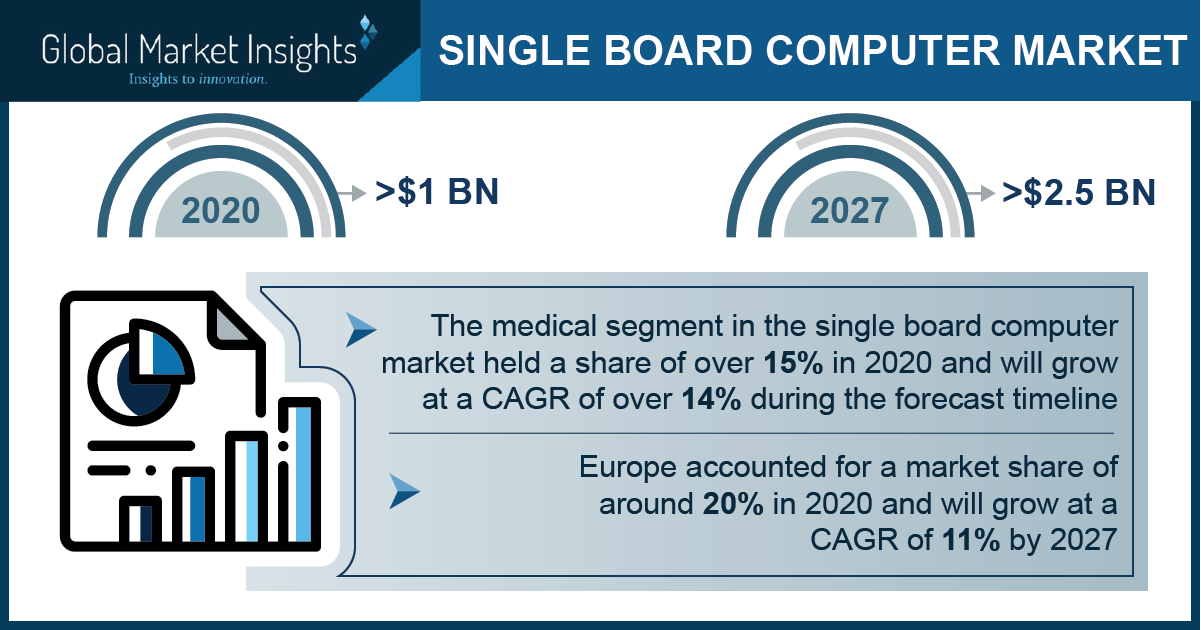 Global Market Insights
Insights to innovation.

SINGLE BOARD COMPUTER MARKET

2020 >$1 BN

2027 >$2.5 BN

The medical segment in the single board computer market held a share of over 15% in 2020 and will grow at a CAGR of over 14% during the forecast timeline

Europe accounted for a market share of around 20% in 2020 and will grow at a CAGR of 11% by 2027